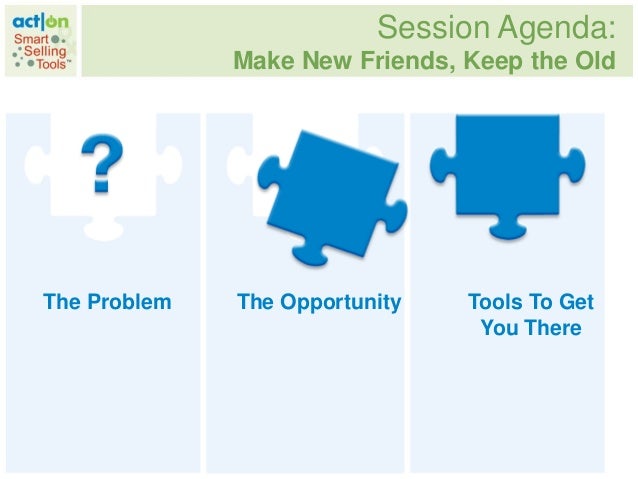 act|on
Smart Selling Tools™

Session Agenda:
Make New Friends, Keep the Old

?

The Problem

The Opportunity

Tools To Get You There